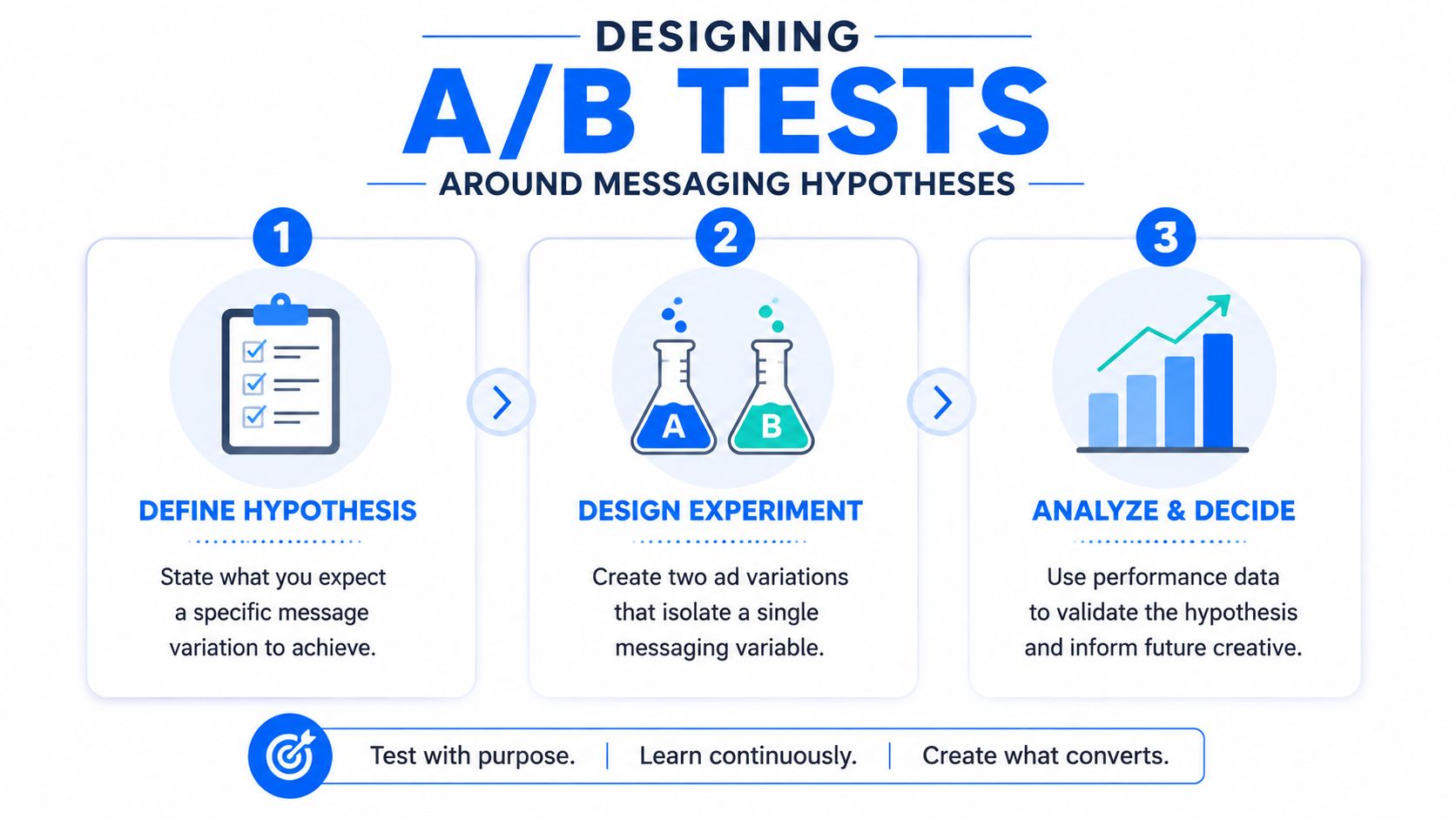 DESIGNING
A/B TESTS
AROUND MESSAGING HYPOTHESES

1
DEFINE HYPOTHESIS
State what you expect a specific message variation to achieve.

2
A B
DESIGN EXPERIMENT
Create two ad variations that isolate a single messaging variable.

3
ANALYZE & DECIDE
Use performance data to validate the hypothesis and inform future creative.

Test with purpose. | Learn continuously. | Create what converts.